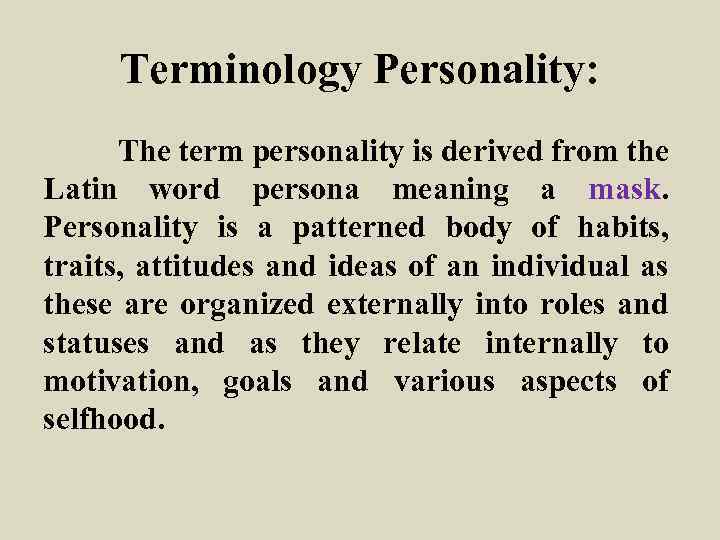 Terminology Personality:

The term personality is derived from the Latin word persona meaning a mask. Personality is a patterned body of habits, traits, attitudes and ideas of an individual as these are organized externally into roles and statuses and as they relate internally to motivation, goals and various aspects of selfhood.